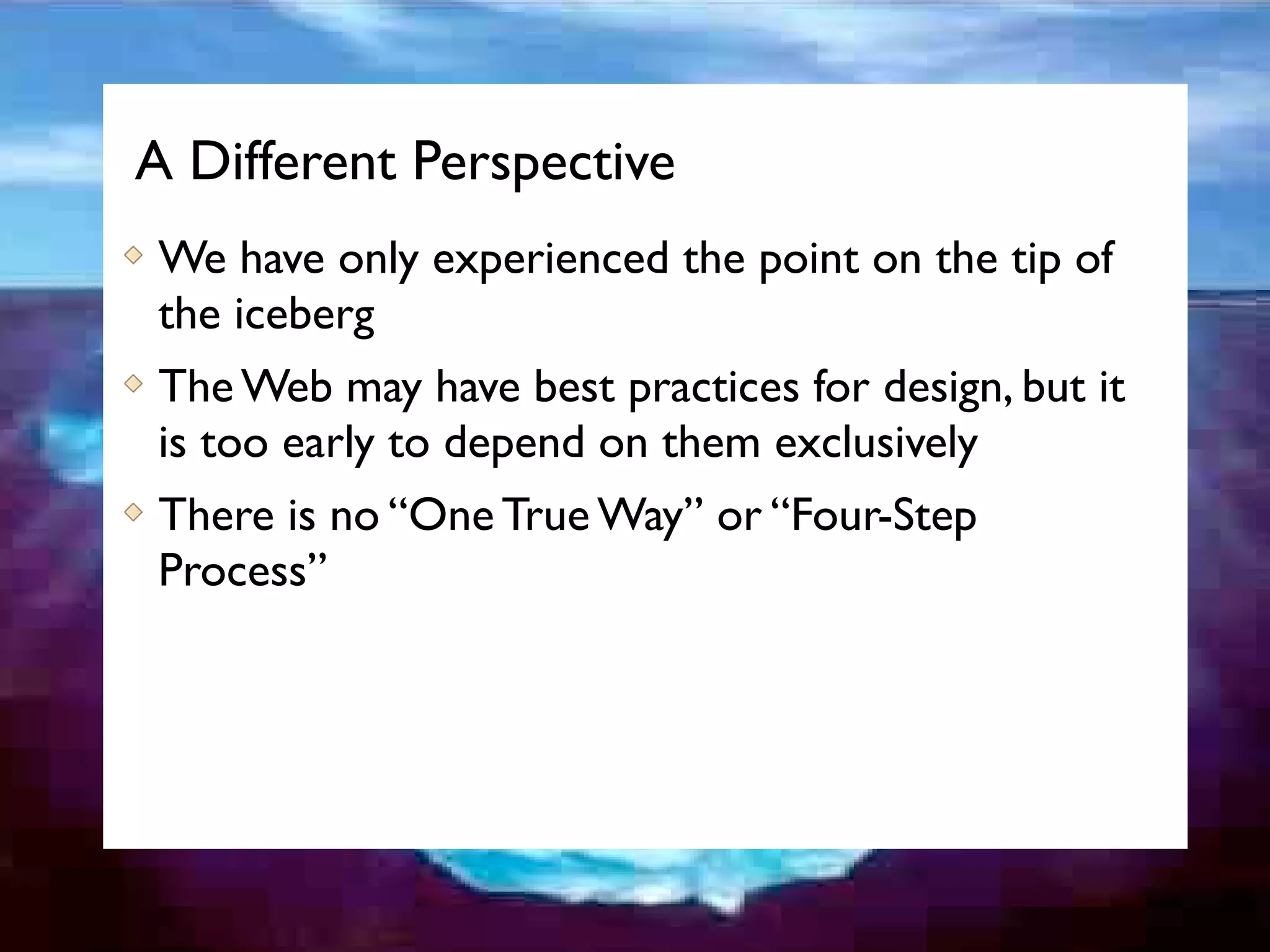 A Different Perspective

We have only experienced the point on the tip of the iceberg

The Web may have best practices for design, but it is too early to depend on them exclusively

There is no “One True Way” or “Four-Step Process”